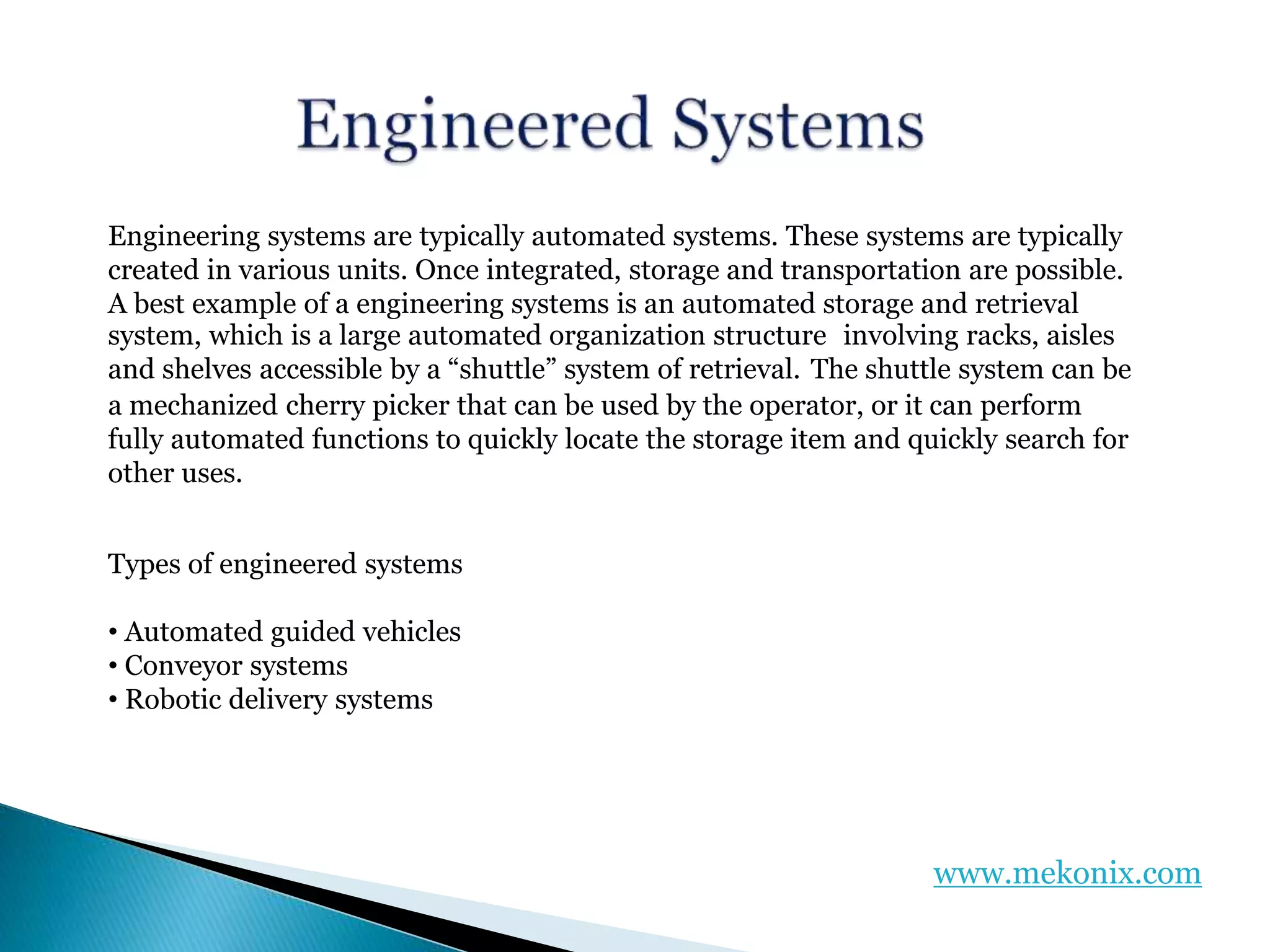 Engineered Systems

Engineering systems are typically automated systems. These systems are typically created in various units. Once integrated, storage and transportation are possible. A best example of a engineering systems is an automated storage and retrieval system, which is a large automated organization structure involving racks, aisles and shelves accessible by a “shuttle” system of retrieval. The shuttle system can be a mechanized cherry picker that can be used by the operator, or it can perform fully automated functions to quickly locate the storage item and quickly search for other uses.

Types of engineered systems

• Automated guided vehicles
• Conveyor systems
• Robotic delivery systems

www.mekonix.com